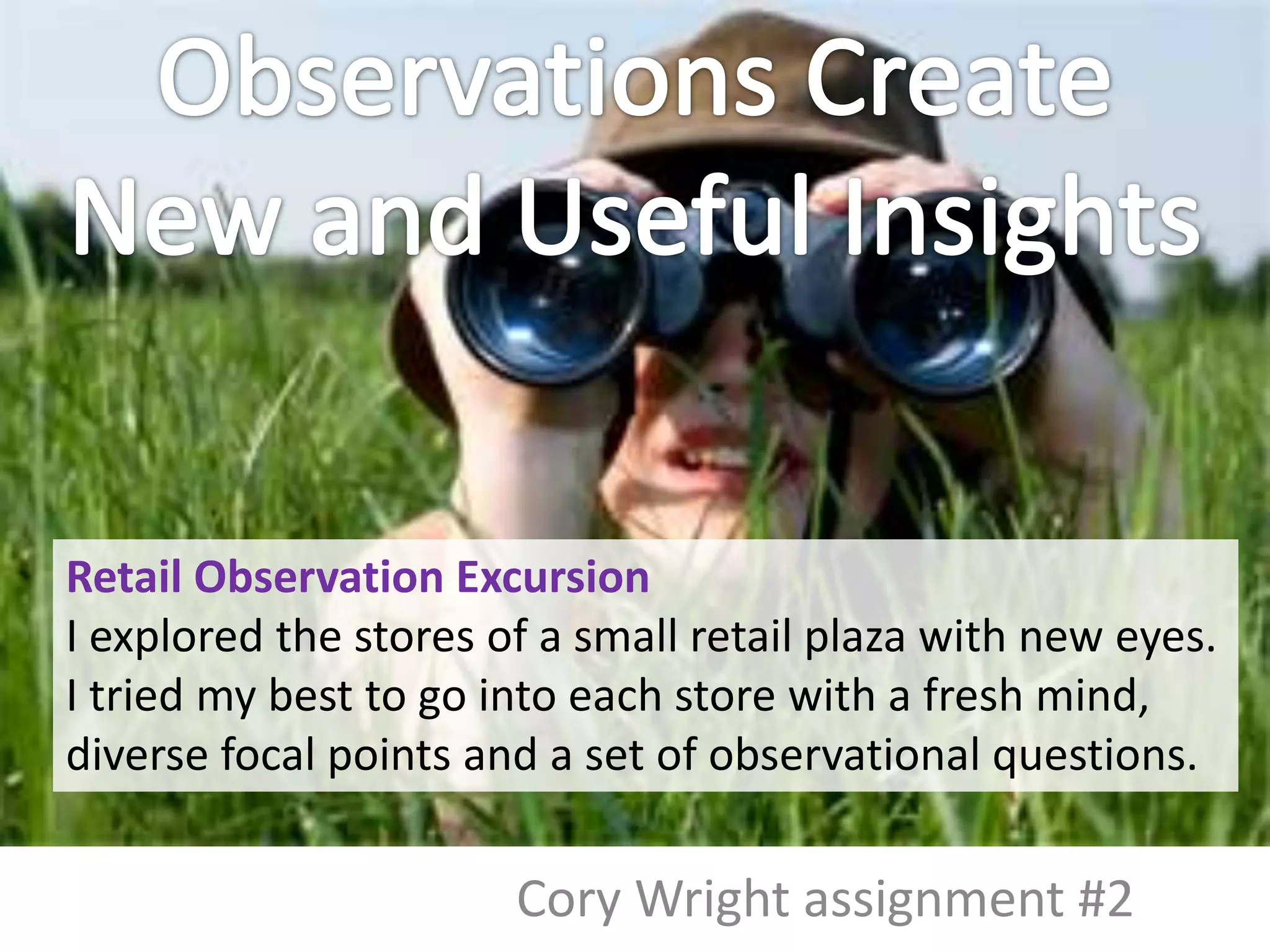 Observations Create New and Useful Insights

Retail Observation Excursion
I explored the stores of a small retail plaza with new eyes. I tried my best to go into each store with a fresh mind, diverse focal points and a set of observational questions.

Cory Wright assignment #2